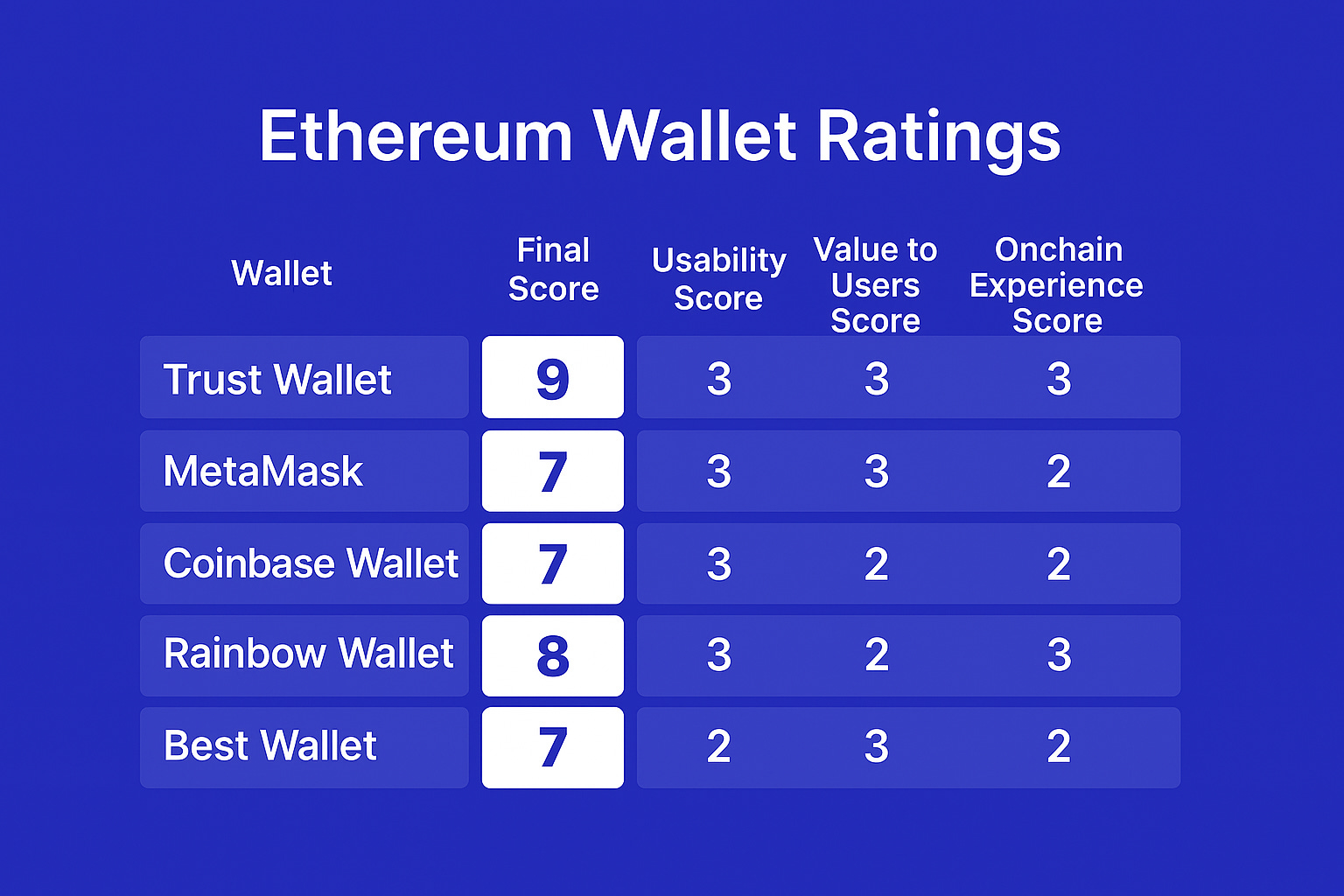 Ethereum Wallet Ratings

| Wallet | Final Score | Usability Score | Value to Users Score | Onchain Experience Score |
|---|---|---|---|---|
| Trust Wallet | 9 | 3 | 3 | 3 |
| MetaMask | 7 | 3 | 3 | 2 |
| Coinbase Wallet | 7 | 3 | 2 | 2 |
| Rainbow Wallet | 8 | 3 | 2 | 3 |
| Best Wallet | 7 | 2 | 3 | 2 |